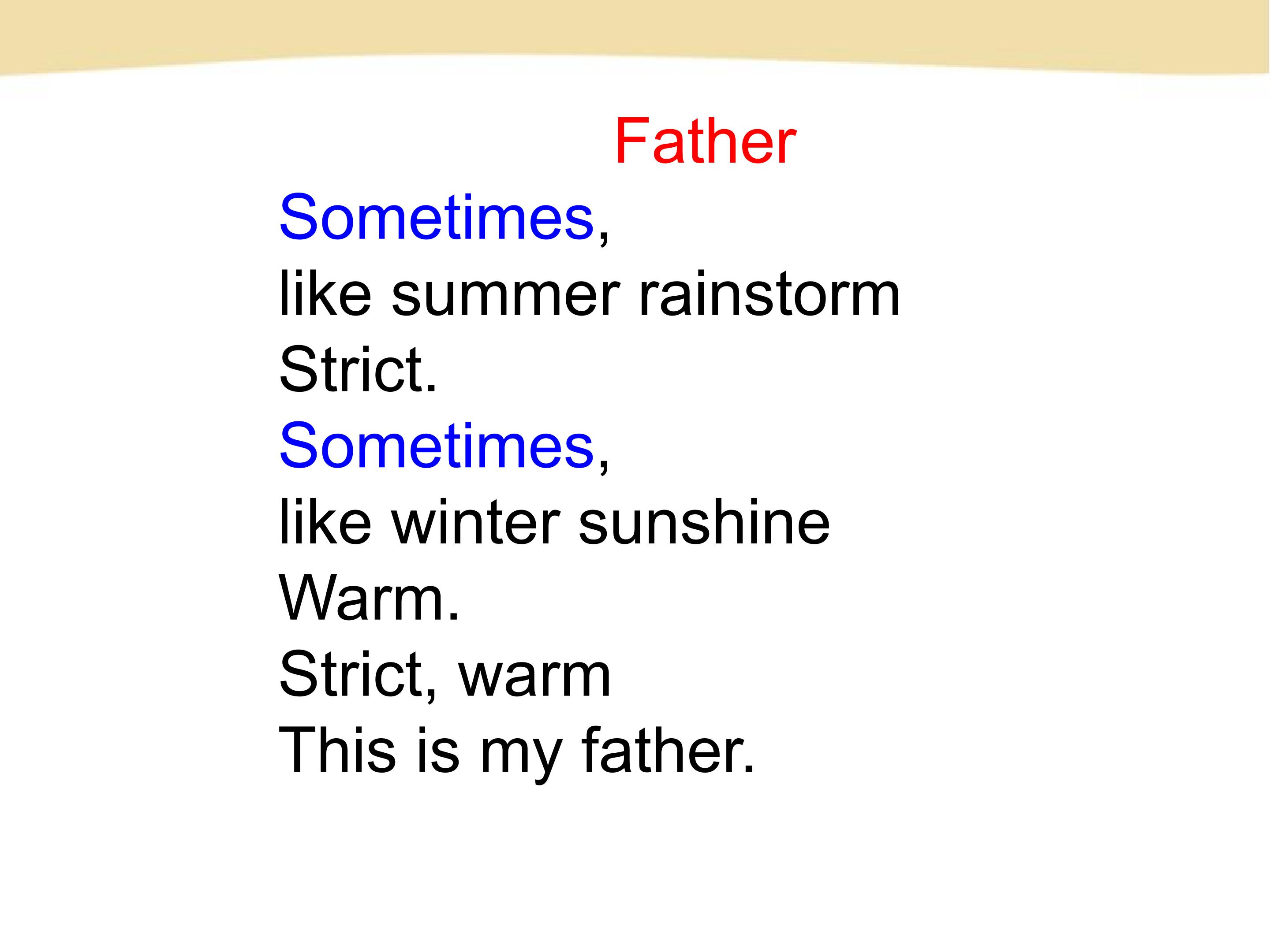 Father

Sometimes,
like summer rainstorm
Strict.
Sometimes,
like winter sunshine
Warm.
Strict, warm
This is my father.